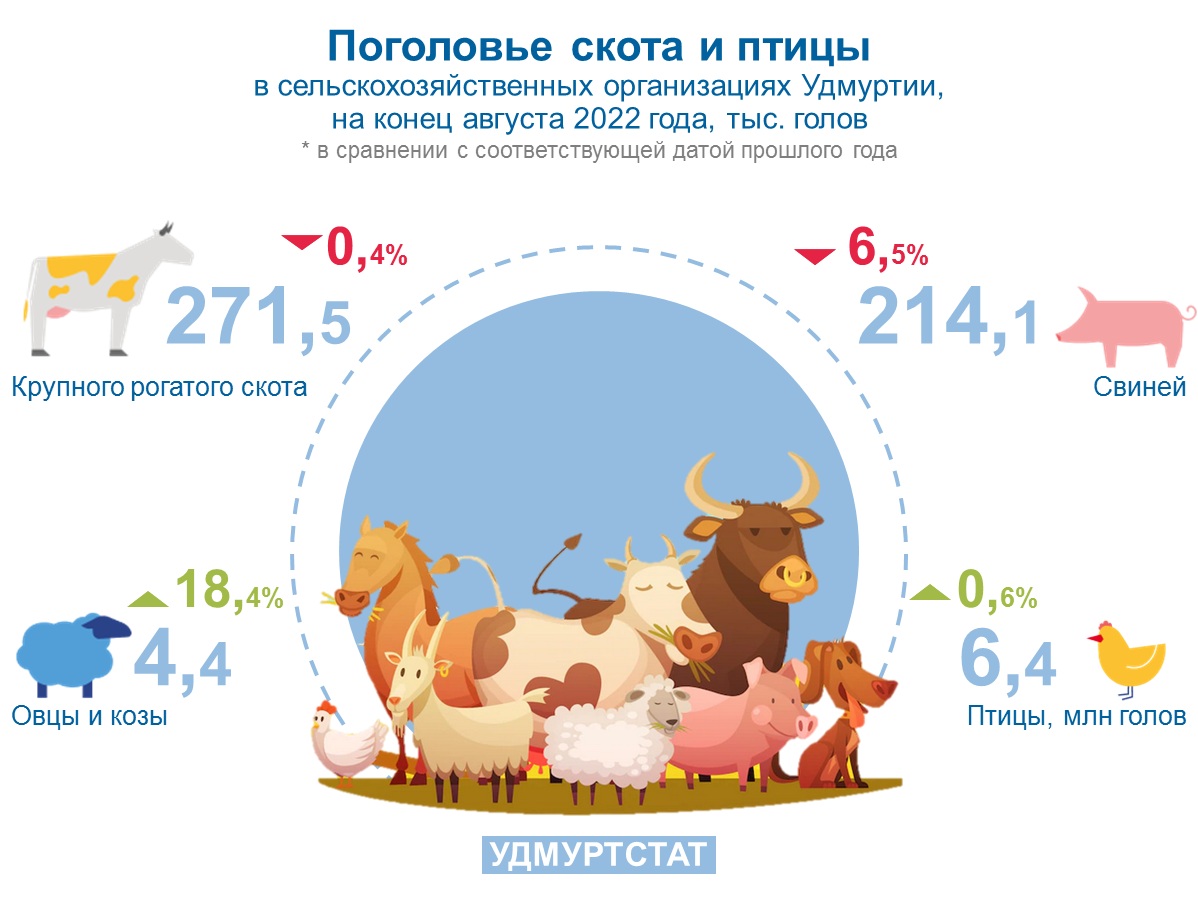 Поголовье скота и птицы
в сельскохозяйственных организациях Удмуртии,
на конец августа 2022 года, тыс. голов
* в сравнении с соответствующей датой прошлого года

0,4%
271,5
Крупного рогатого скота

6,5%
214,1
Свиней

18,4%
4,4
Овцы и козы

0,6%
6,4
Птицы, млн голов

УДМУРТСТАТ